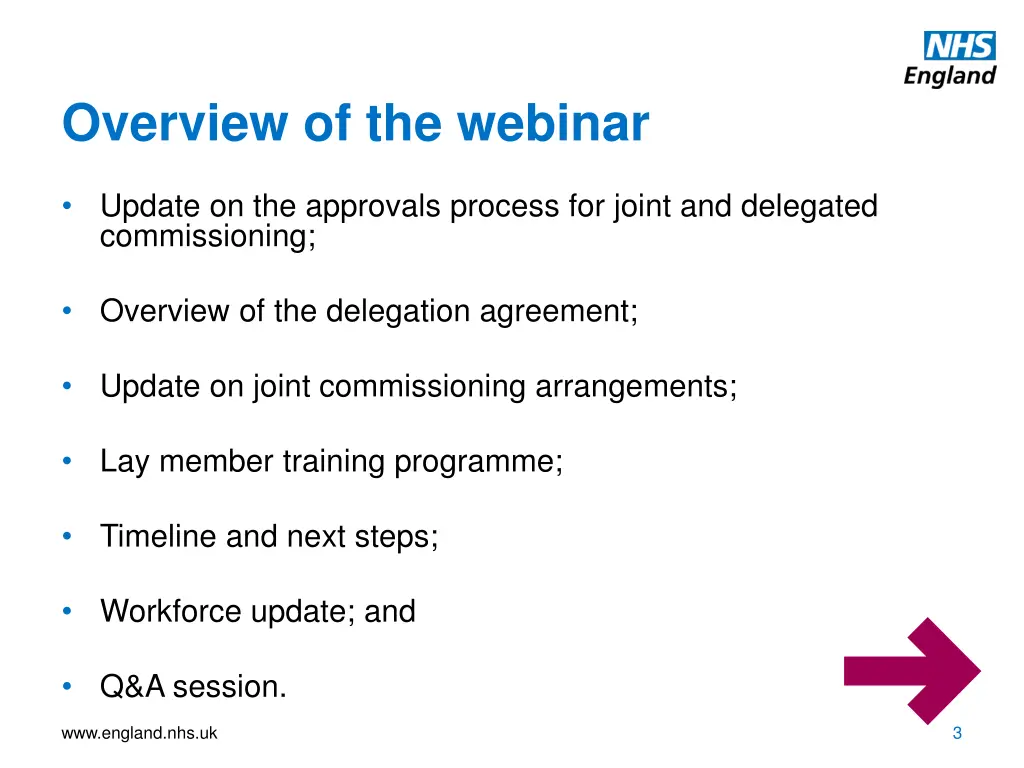 NHS
England

Overview of the webinar

• Update on the approvals process for joint and delegated commissioning;

• Overview of the delegation agreement;

• Update on joint commissioning arrangements;

• Lay member training programme;

• Timeline and next steps;

• Workforce update; and

• Q&A session.

www.england.nhs.uk

3